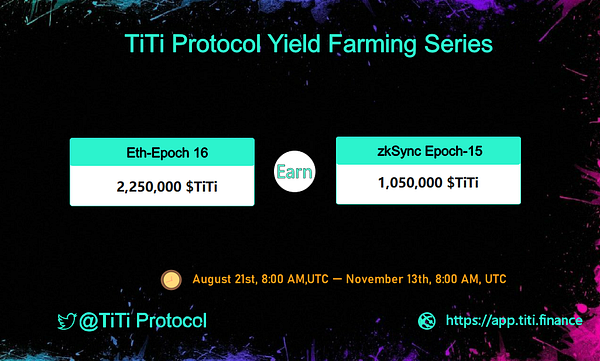 TiTi Protocol Yield Farming Series

Eth-Epoch 16

2,250,000 $TiTi

Earn

zkSync Epoch-15

1,050,000 $TiTi

August 21st, 8:00 AM,UTC — November 13th, 8:00 AM, UTC

@TiTi Protocol

https://app.titi.finance